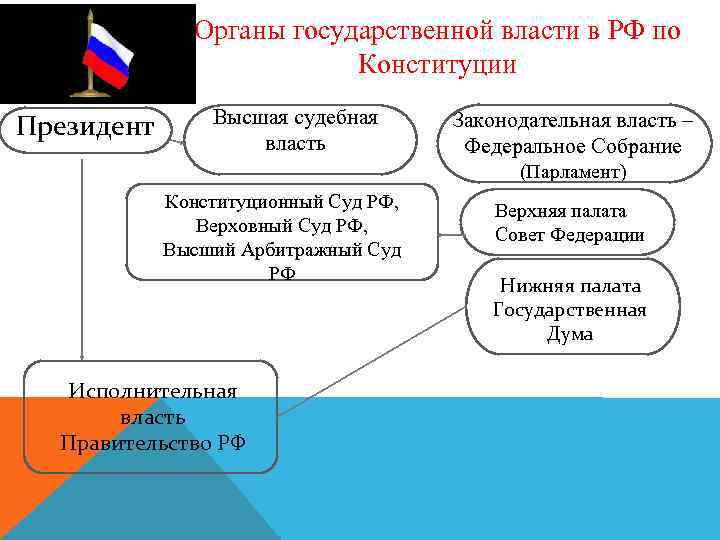 Органы государственной власти в РФ по Конституции

Президент

Высшая судебная власть

Законодательная власть – Федеральное Собрание (Парламент)

Конституционный Суд РФ, Верховный Суд РФ, Высший Арбитражный Суд РФ

Верхняя палата Совет Федерации

Нижняя палата Государственная Дума

Исполнительная власть Правительство РФ